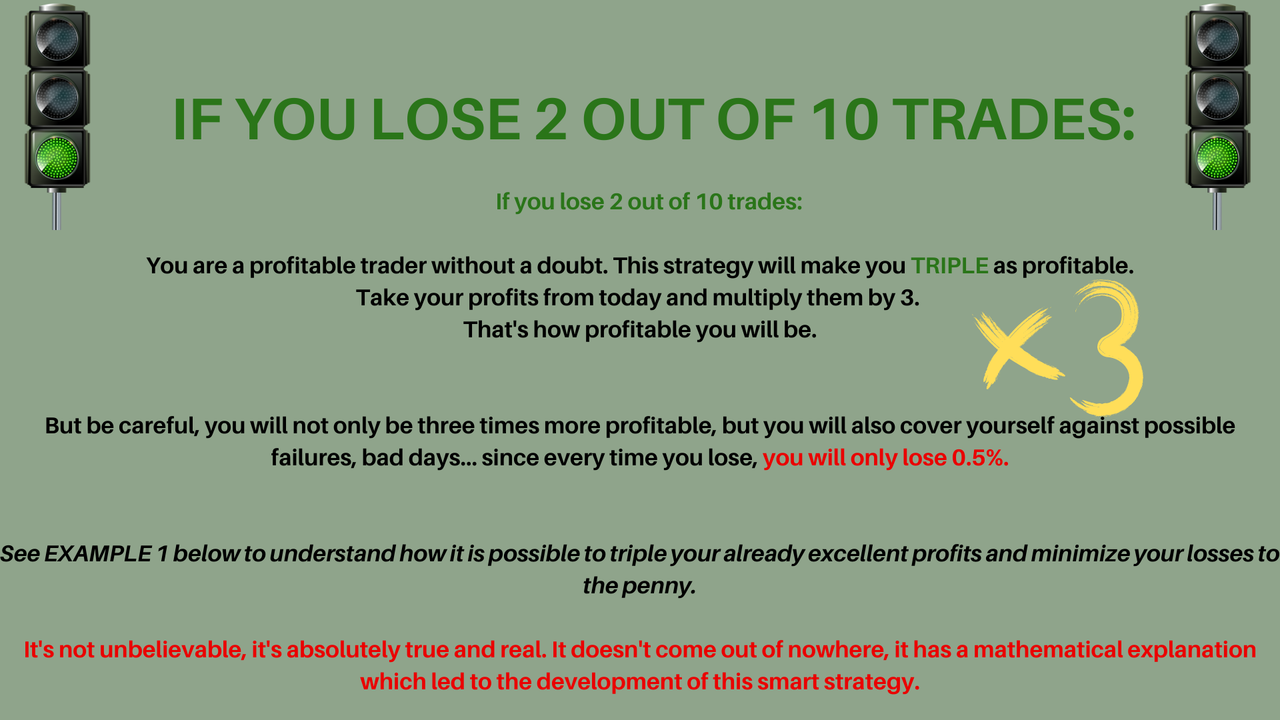 IF YOU LOSE 2 OUT OF 10 TRADES:

If you lose 2 out of 10 trades:

You are a profitable trader without a doubt. This strategy will make you TRIPLE as profitable. Take your profits from today and multiply them by 3. That's how profitable you will be.

x3

But be careful, you will not only be three times more profitable, but you will also cover yourself against possible failures, bad days... since every time you lose, you will only lose 0.5%.

See EXAMPLE 1 below to understand how it is possible to triple your already excellent profits and minimize your losses to the penny.

It's not unbelievable, it's absolutely true and real. It doesn't come out of nowhere, it has a mathematical explanation which led to the development of this smart strategy.